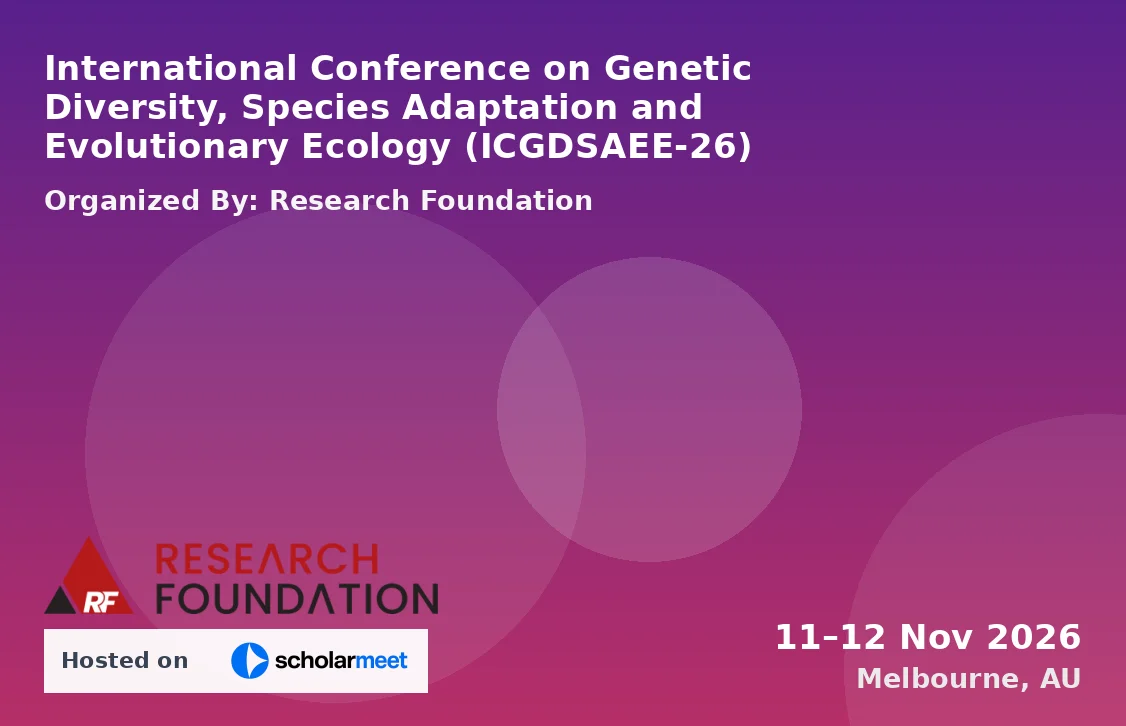 International Conference on Genetic Diversity, Species Adaptation and Evolutionary Ecology (ICGDSAEE-26)

Organized By: Research Foundation

RF RESEARCH FOUNDATION

Hosted on scholarmeet

11–12 Nov 2026
Melbourne, AU